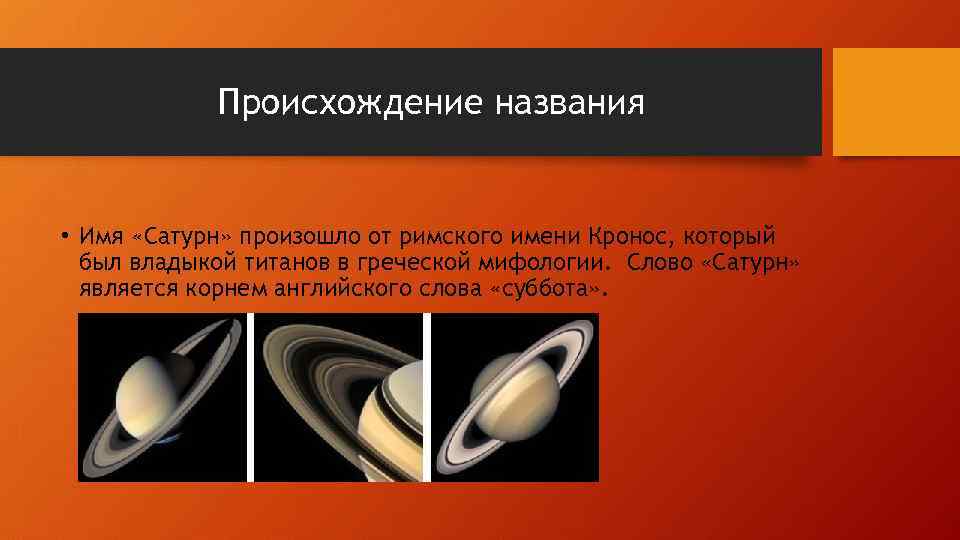 Происхождение названия

• Имя «Сатурн» произошло от римского имени Кронос, который был владыкой титанов в греческой мифологии. Слово «Сатурн» является корнем английского слова «суббота».